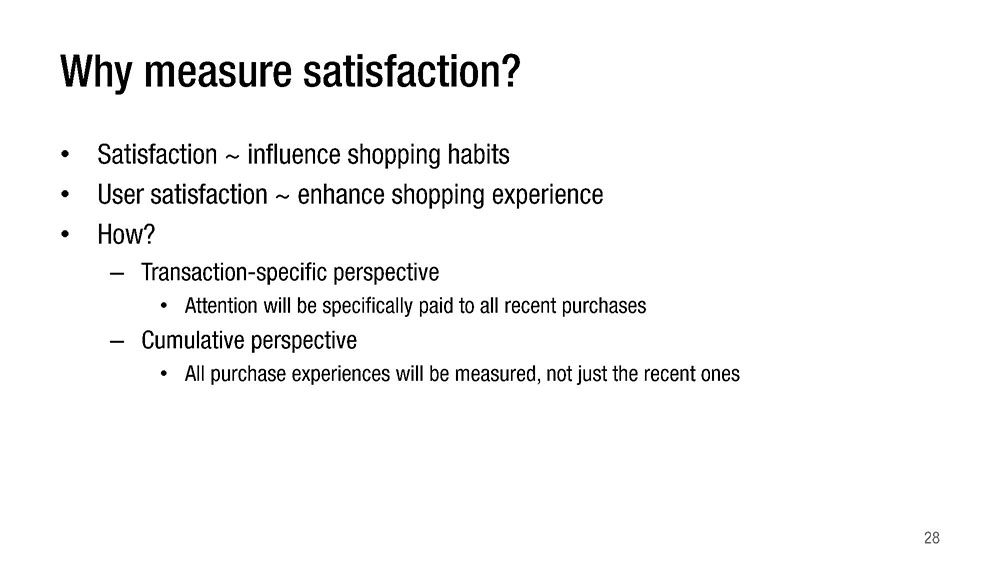 Why measure satisfaction?

• Satisfaction ~ influence shopping habits
• User satisfaction ~ enhance shopping experience
• How?
– Transaction-specific perspective
• Attention will be specifically paid to all recent purchases
– Cumulative perspective
• All purchase experiences will be measured, not just the recent ones

28